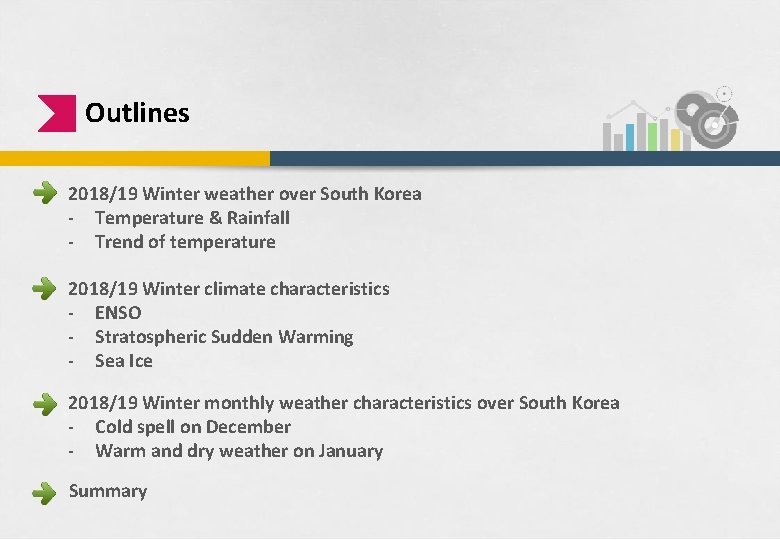 Outlines

2018/19 Winter weather over South Korea
- Temperature & Rainfall
- Trend of temperature

2018/19 Winter climate characteristics
- ENSO
- Stratospheric Sudden Warming
- Sea Ice

2018/19 Winter monthly weather characteristics over South Korea
- Cold spell on December
- Warm and dry weather on January

Summary